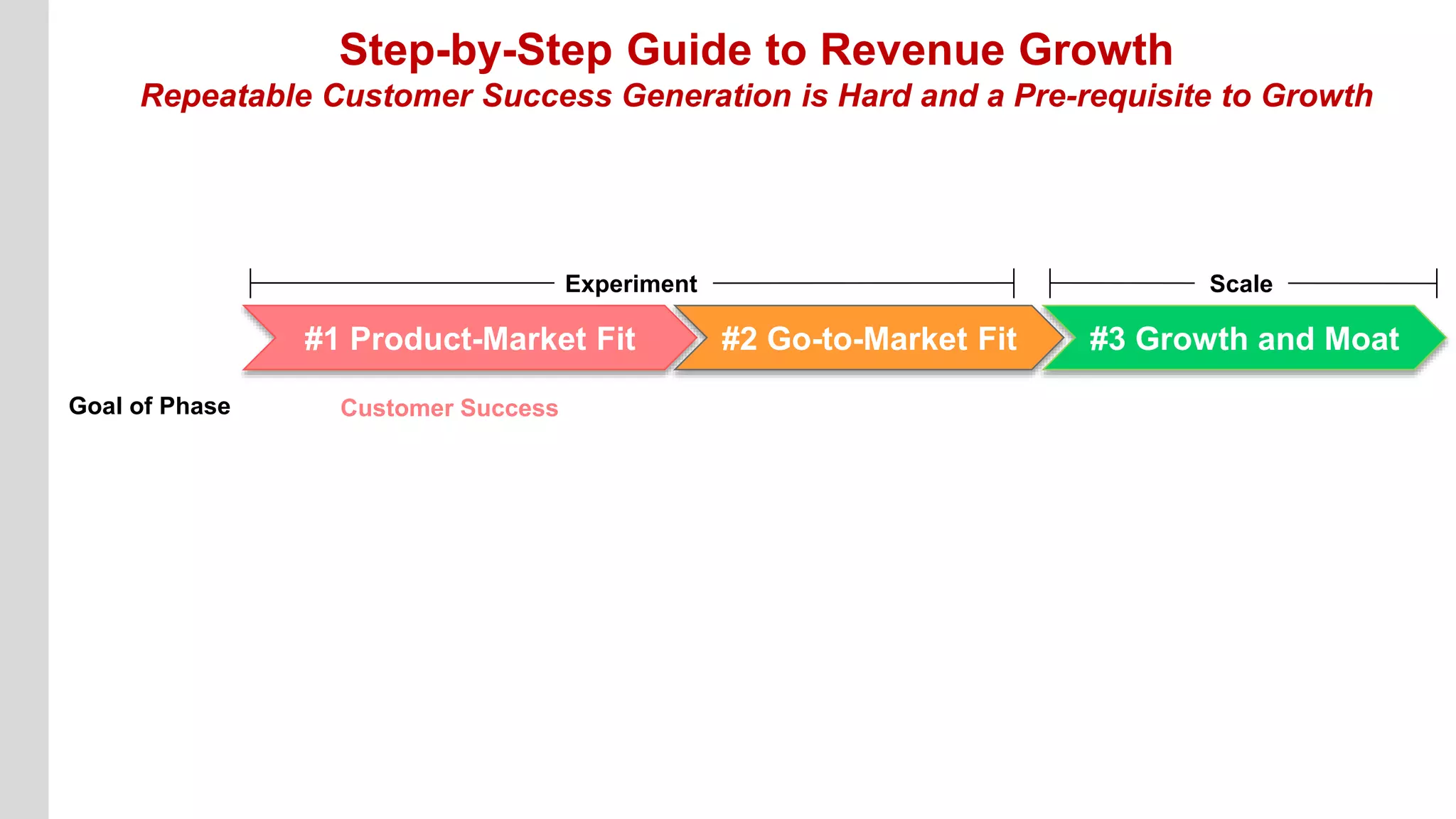 Step-by-Step Guide to Revenue Growth

Repeatable Customer Success Generation is Hard and a Pre-requisite to Growth

Experiment

Scale

#1 Product-Market Fit

#2 Go-to-Market Fit

#3 Growth and Moat

Goal of Phase

Customer Success